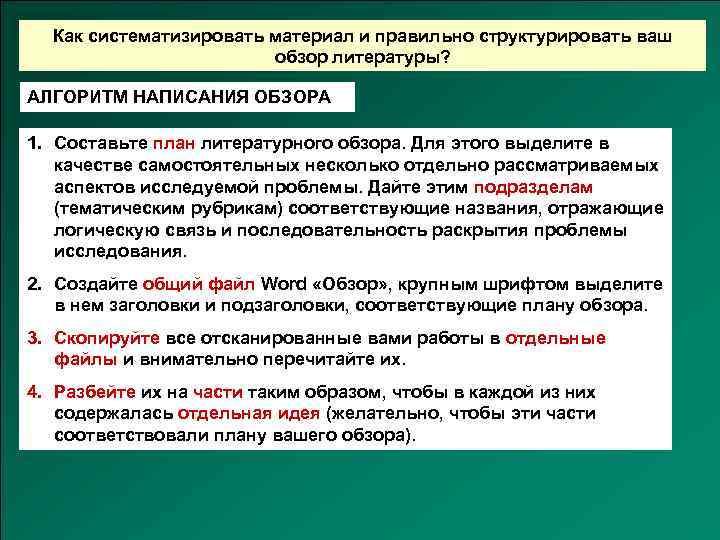 Как систематизировать материал и правильно структурировать ваш обзор литературы?

АЛГОРИТМ НАПИСАНИЯ ОБЗОРА

1. Составьте план литературного обзора. Для этого выделите в качестве самостоятельных несколько отдельно рассматриваемых аспектов исследуемой проблемы. Дайте этим подразделам (тематическим рубрикам) соответствующие названия, отражающие логическую связь и последовательность раскрытия проблемы исследования.

2. Создайте общий файл Word «Обзор», крупным шрифтом выделите в нем заголовки и подзаголовки, соответствующие плану обзора.

3. Скопируйте все отсканированные вами работы в отдельные файлы и внимательно перечитайте их.

4. Разбейте их на части таким образом, чтобы в каждой из них содержалась отдельная идея (желательно, чтобы эти части соответствовали плану вашего обзора).